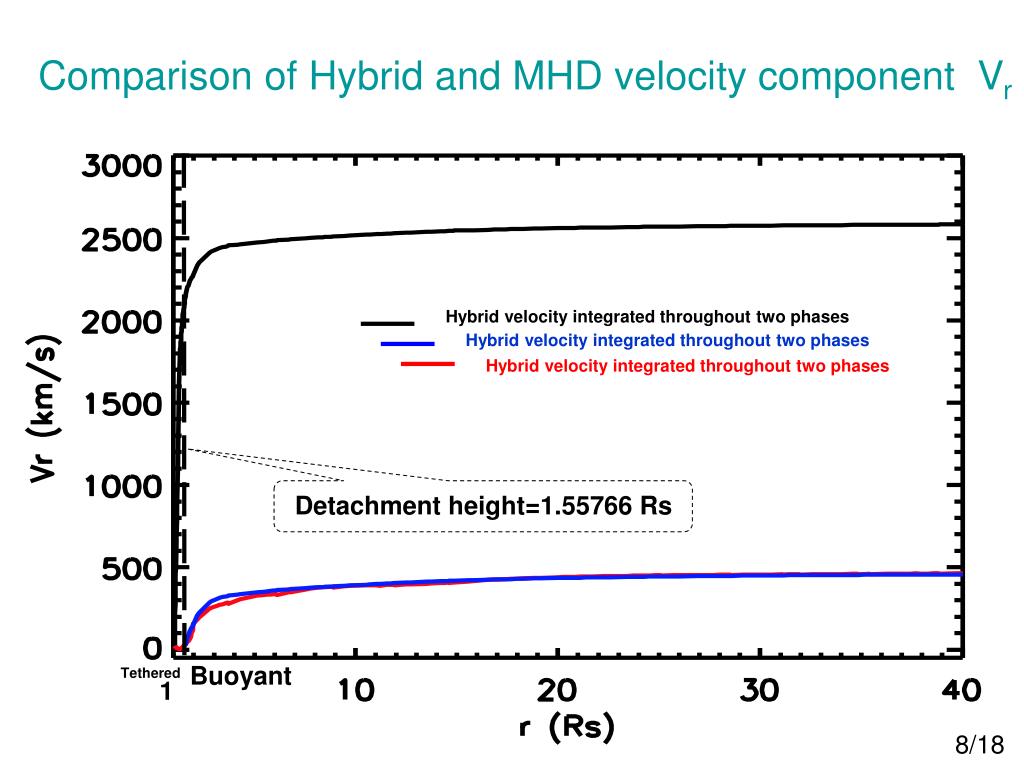 Comparison of Hybrid and MHD velocity component $V_r$

3000
2500
2000
1500
1000
500
0

Vr (km/s)

Hybrid velocity integrated throughout two phases
Hybrid velocity integrated throughout two phases
Hybrid velocity integrated throughout two phases

Detachment height=1.55766 Rs

Tethered Buoyant
1 10 20 30 40
r (Rs)

8/18